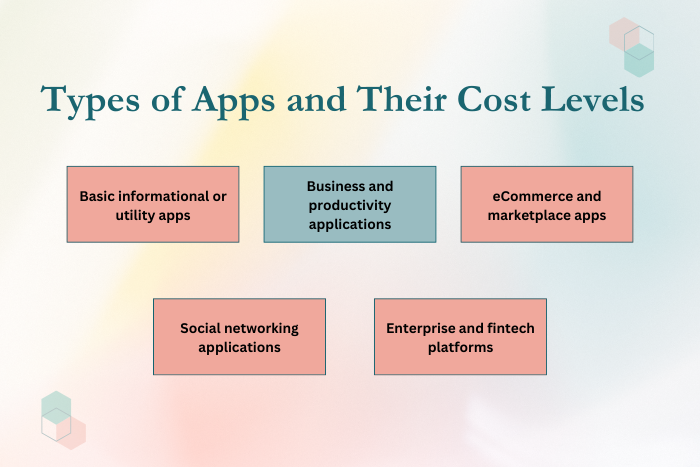 Types of Apps and Their Cost Levels

Basic informational or utility apps

Business and productivity applications

eCommerce and marketplace apps

Social networking applications

Enterprise and fintech platforms